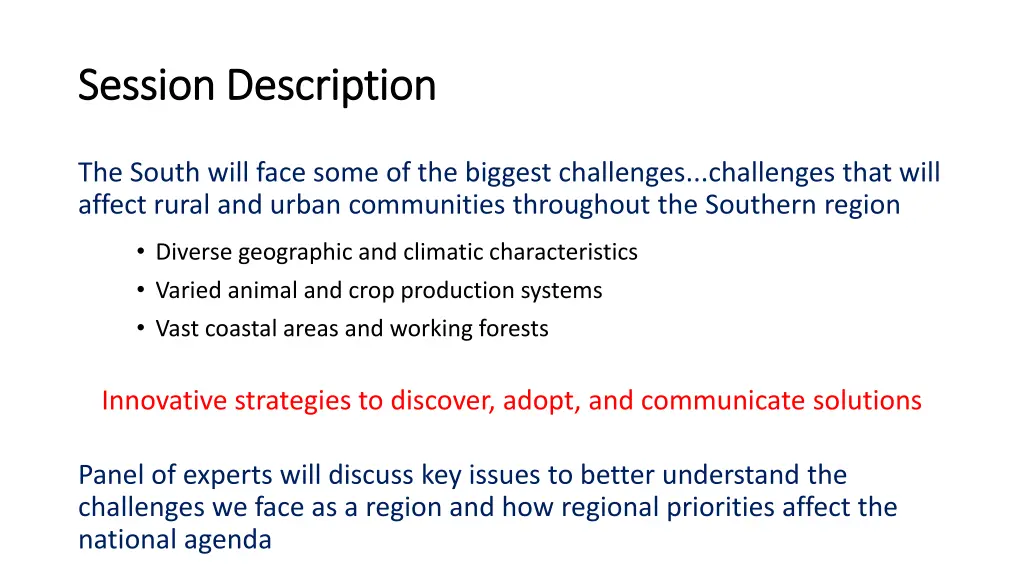 Session Description

The South will face some of the biggest challenges...challenges that will affect rural and urban communities throughout the Southern region

• Diverse geographic and climatic characteristics
• Varied animal and crop production systems
• Vast coastal areas and working forests

Innovative strategies to discover, adopt, and communicate solutions

Panel of experts will discuss key issues to better understand the challenges we face as a region and how regional priorities affect the national agenda